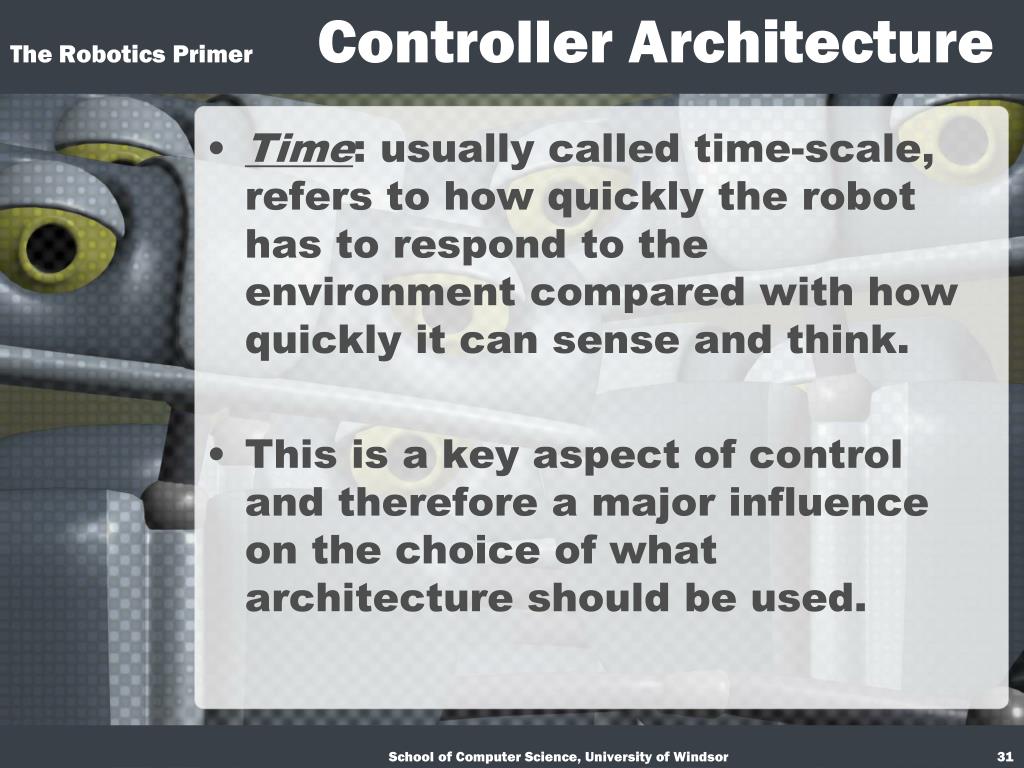 The Robotics Primer

Controller Architecture

• Time: usually called time-scale, refers to how quickly the robot has to respond to the environment compared with how quickly it can sense and think.

• This is a key aspect of control and therefore a major influence on the choice of what architecture should be used.

School of Computer Science, University of Windsor

31